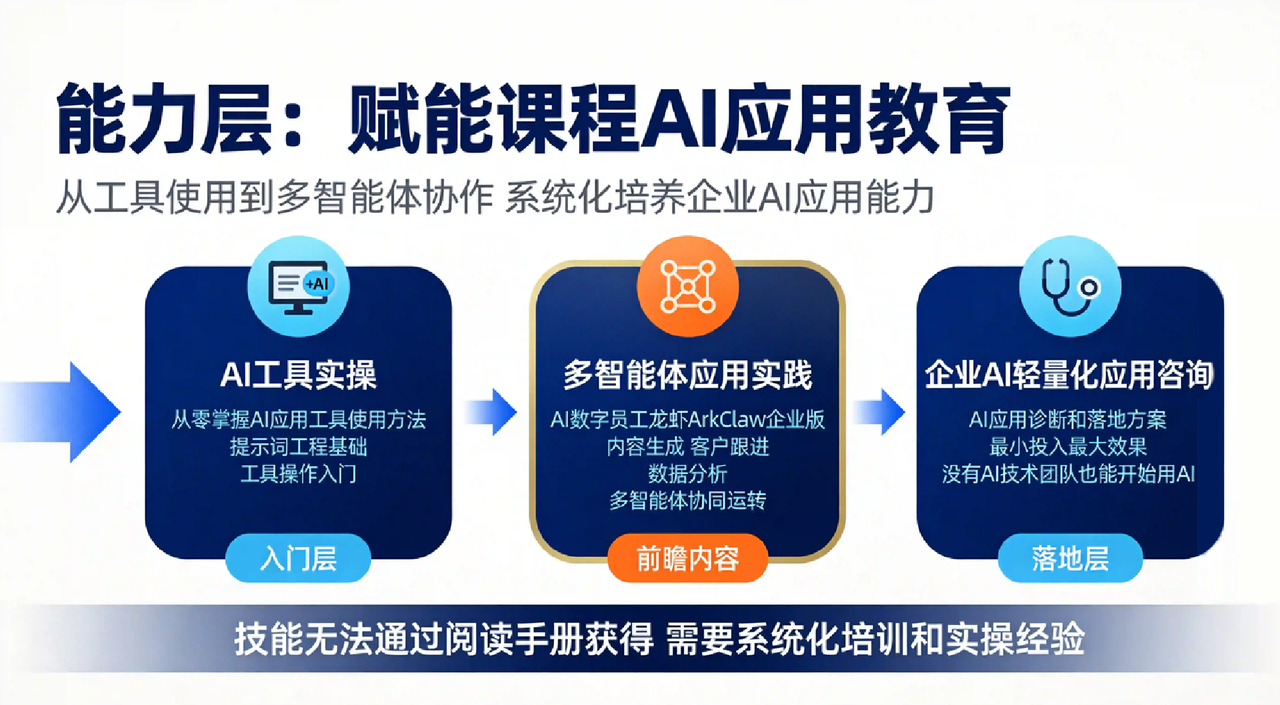 能力层：赋能课程AI应用教育

从工具使用到多智能体协作 系统化培养企业AI应用能力

+AI

AI工具实操

从零掌握AI应用工具使用方法
提示词工程基础
工具操作入门

入门层

多智能体应用实践

AI数字员工龙虾ArkClaw企业版
内容生成 客户跟进
数据分析
多智能体协同运转

前瞻内容

企业AI轻量化应用咨询

AI应用诊断和落地方案
最小投入最大效果
没有AI技术团队也能开始用AI

落地层

技能无法通过阅读手册获得 需要系统化培训和实操经验